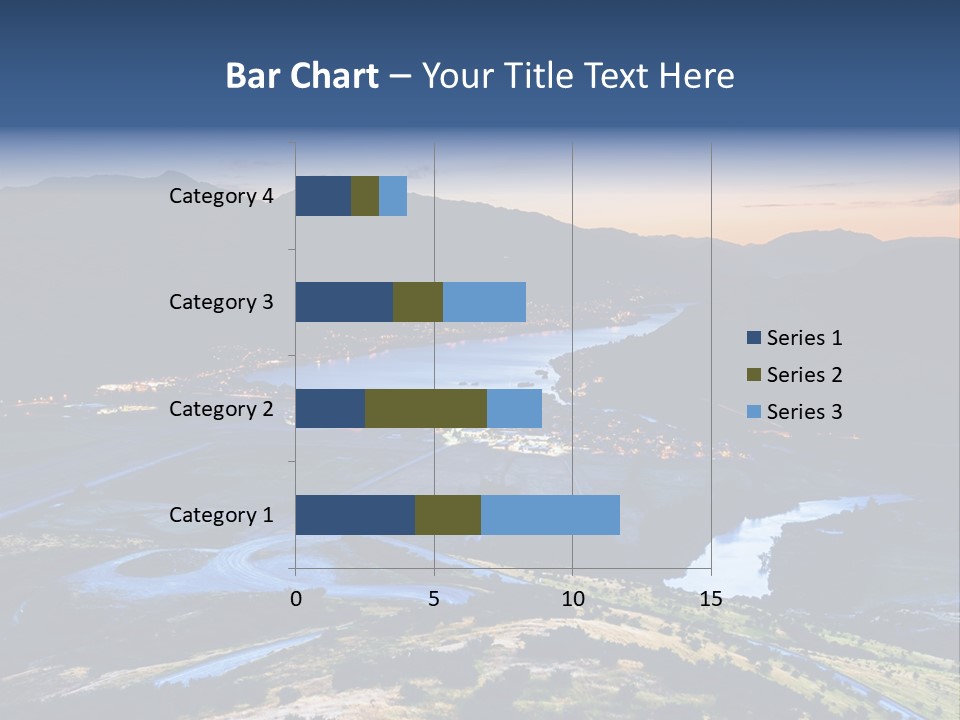 Bar Chart – Your Title Text Here

Category 4
Category 3
Category 2
Category 1

0
5
10
15

Series 1
Series 2
Series 3